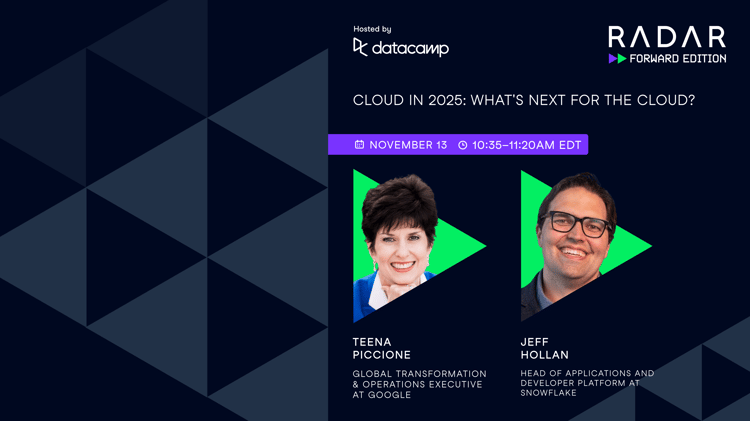 Hosted by
datacamp

RADAR
FORWARD EDITION

CLOUD IN 2025: WHAT'S NEXT FOR THE CLOUD?

NOVEMBER 13 10:35–11:20AM EDT

TEENA PICCIONE
GLOBAL TRANSFORMATION & OPERATIONS EXECUTIVE AT GOOGLE

JEFF HOLLAN
HEAD OF APPLICATIONS AND DEVELOPER PLATFORM AT SNOWFLAKE